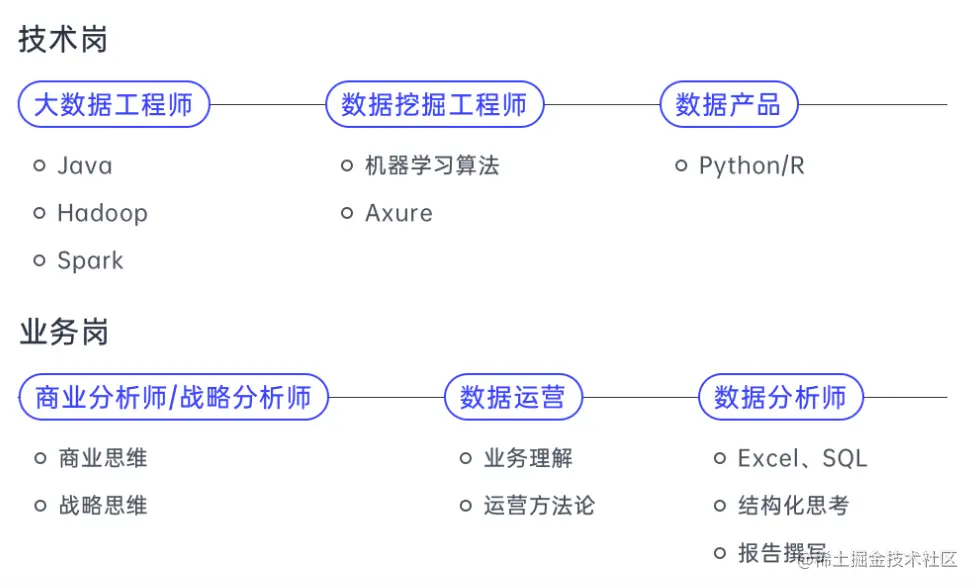 技术岗

大数据工程师
Java
Hadoop
Spark

数据挖掘工程师
机器学习算法
Axure

数据产品
Python/R

业务岗

商业分析师/战略分析师
商业思维
战略思维

数据运营
业务理解
运营方法论

数据分析师
Excel、SQL
结构化思考
报告撰写

@稀土掘金技术社区